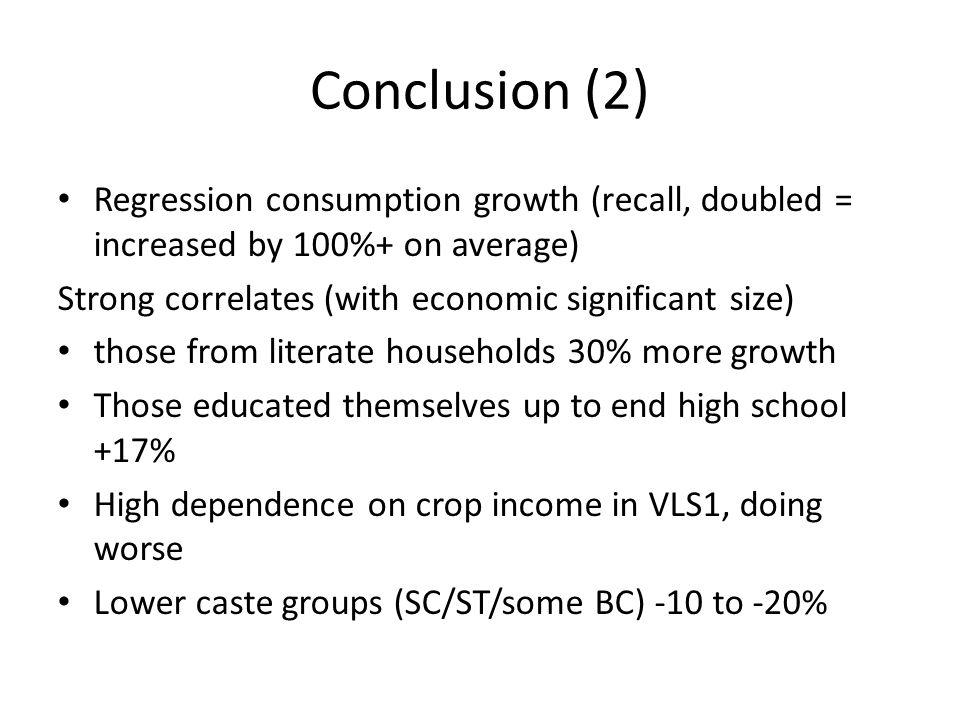 Conclusion (2)

• Regression consumption growth (recall, doubled = increased by 100%+ on average)

Strong correlates (with economic significant size)

• those from literate households 30% more growth

• Those educated themselves up to end high school +17%

• High dependence on crop income in VLS1, doing worse

• Lower caste groups (SC/ST/some BC) -10 to -20%